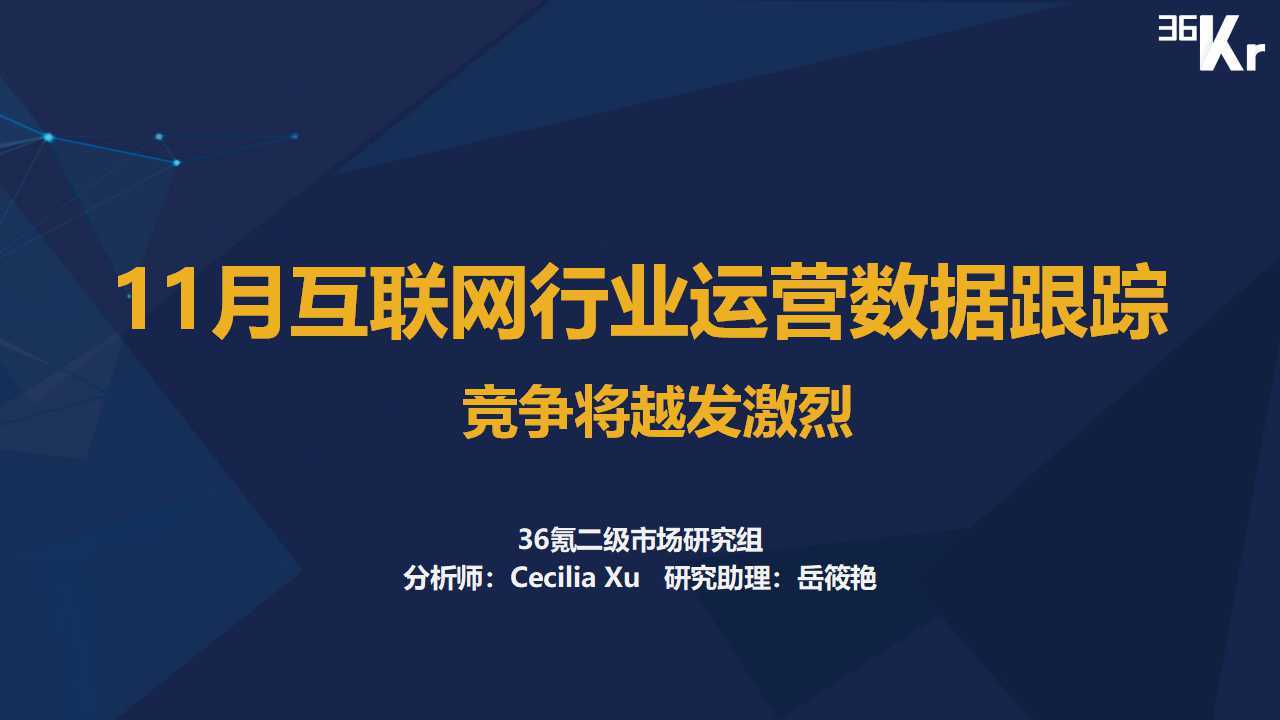 36Kr

11月互联网行业运营数据跟踪

竞争将越发激烈

36氪二级市场研究组
分析师：Cecilia Xu 研究助理：岳筱艳